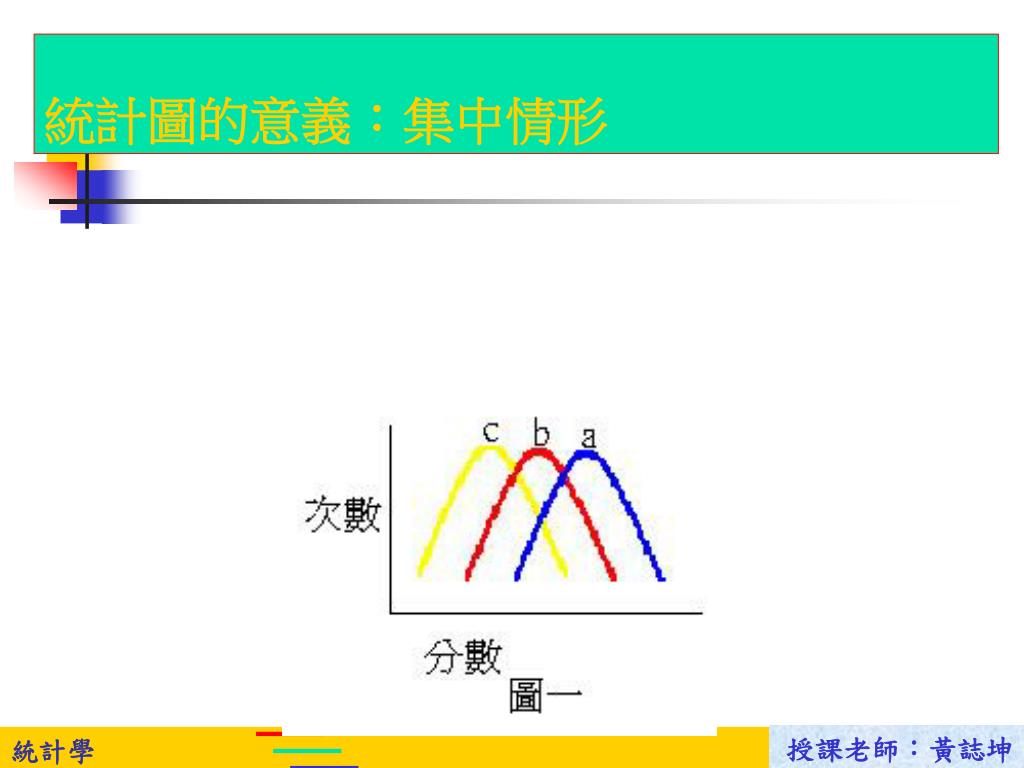 統計圖的意義：集中情形

c b a

次數

分數

圖一

統計學

授課老師：黃誌坤